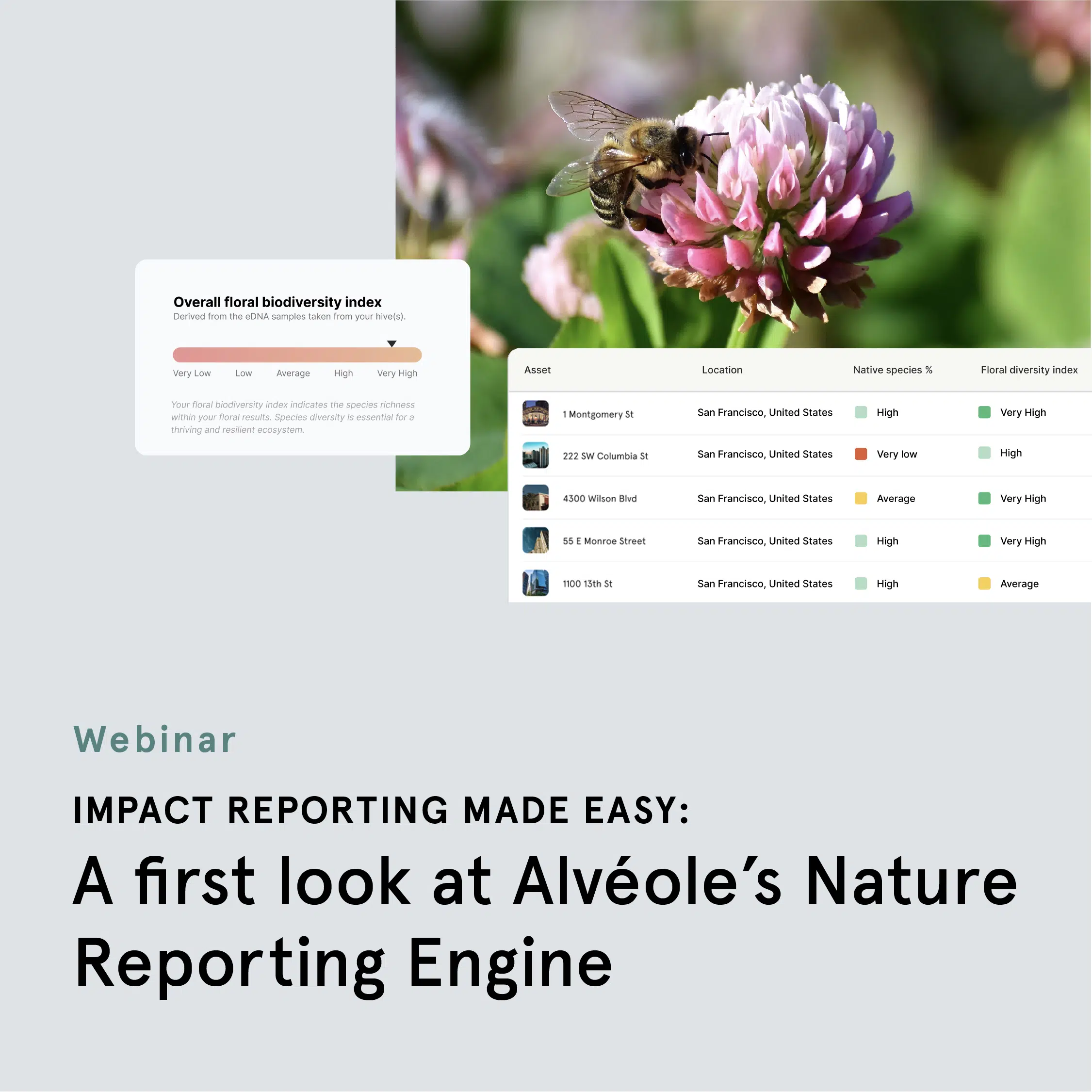 Overall floral biodiversity index
Derived from the eDNA samples taken from your hive(s).

Very Low Low Average High Very High

Your floral biodiversity index indicates the species richness within your floral results. Species diversity is essential for a thriving and resilient ecosystem.

| Asset | Location | Native species % | Floral diversity index |
|---|---|---|---|
| 1 Montgomery St | San Francisco, United States | High | Very High |
| 222 SW Columbia St | San Francisco, United States | Very low | High |
| 4300 Wilson Blvd | San Francisco, United States | Average | Very High |
| 55 E Monroe Street | San Francisco, United States | High | Very High |
| 1100 13th St | San Francisco, United States | High | Average |

Webinar

IMPACT REPORTING MADE EASY:

A first look at Alvéole's Nature Reporting Engine